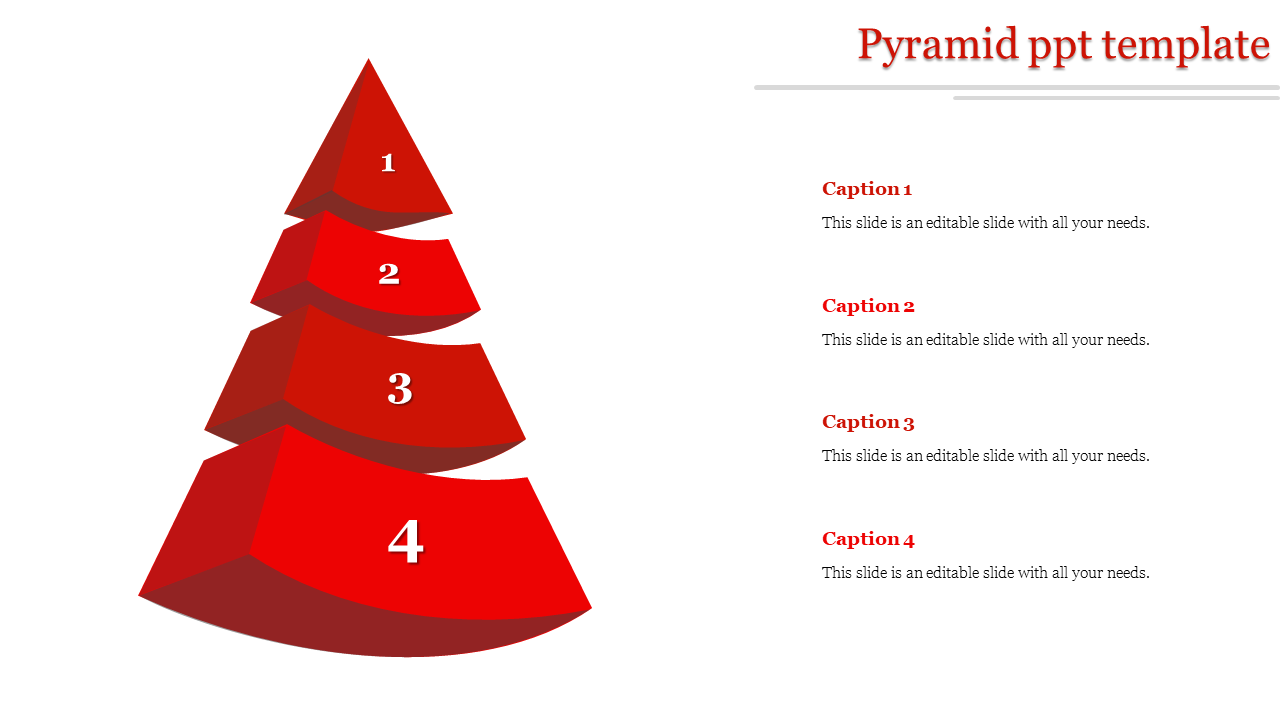 Pyramid ppt template

1
2
3
4

Caption 1
This slide is an editable slide with all your needs.

Caption 2
This slide is an editable slide with all your needs.

Caption 3
This slide is an editable slide with all your needs.

Caption 4
This slide is an editable slide with all your needs.